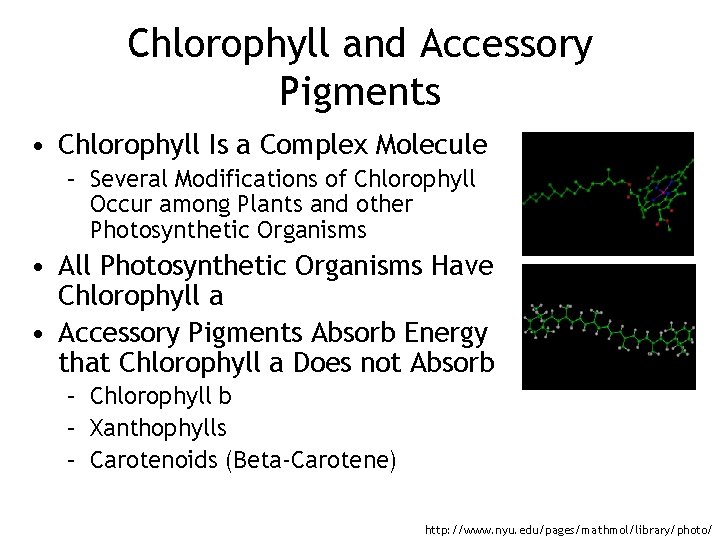 Chlorophyll and Accessory Pigments

• Chlorophyll Is a Complex Molecule
– Several Modifications of Chlorophyll Occur among Plants and other Photosynthetic Organisms

• All Photosynthetic Organisms Have Chlorophyll a

• Accessory Pigments Absorb Energy that Chlorophyll a Does not Absorb
– Chlorophyll b
– Xanthophylls
– Carotenoids (Beta-Carotene)

http://www.nyu.edu/pages/mathmol/library/photo/